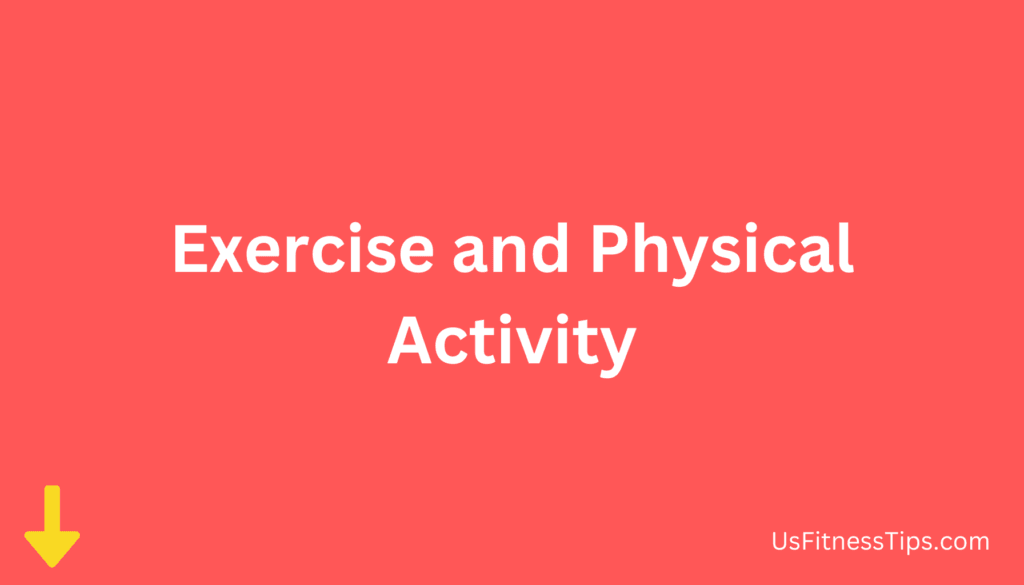 Exercise and Physical Activity

UsFitnessTips.com